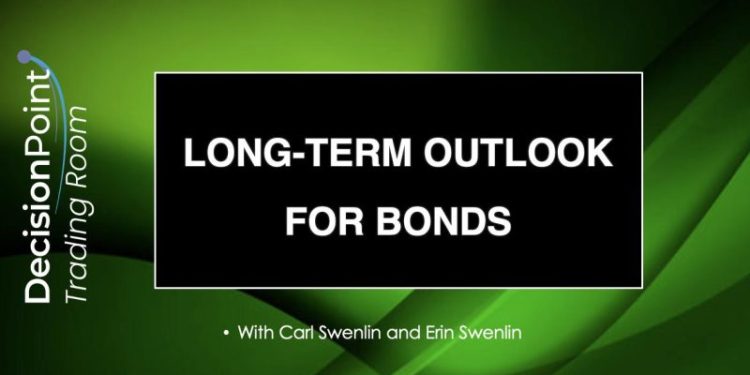 DecisionPoint
Trading Room

LONG-TERM OUTLOOK FOR BONDS

• With Carl Swenlin and Erin Swenlin